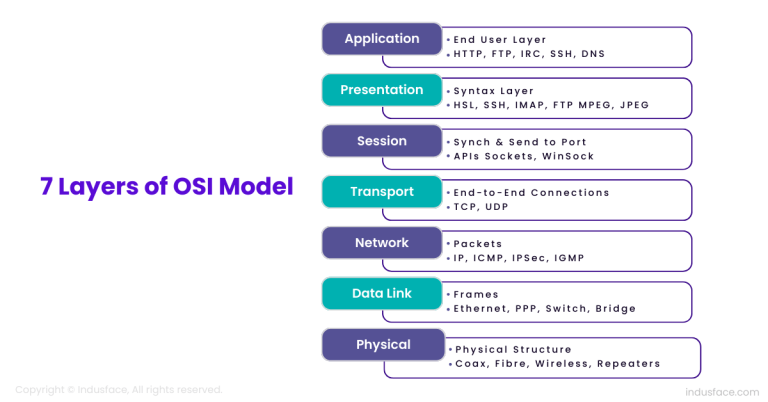 7 Layers of OSI Model

Application
• End User Layer
• HTTP, FTP, IRC, SSH, DNS

Presentation
• Syntax Layer
• HSL, SSH, IMAP, FTP MPEG, JPEG

Session
• Synch & Send to Port
• APIs Sockets, WinSock

Transport
• End-to-End Connections
• TCP, UDP

Network
• Packets
• IP, ICMP, IPSec, IGMP

Data Link
• Frames
• Ethernet, PPP, Switch, Bridge

Physical
• Physical Structure
• Coax, Fibre, Wireless, Repeaters

Copyright © Indusface, All rights reserved.

indusface.com